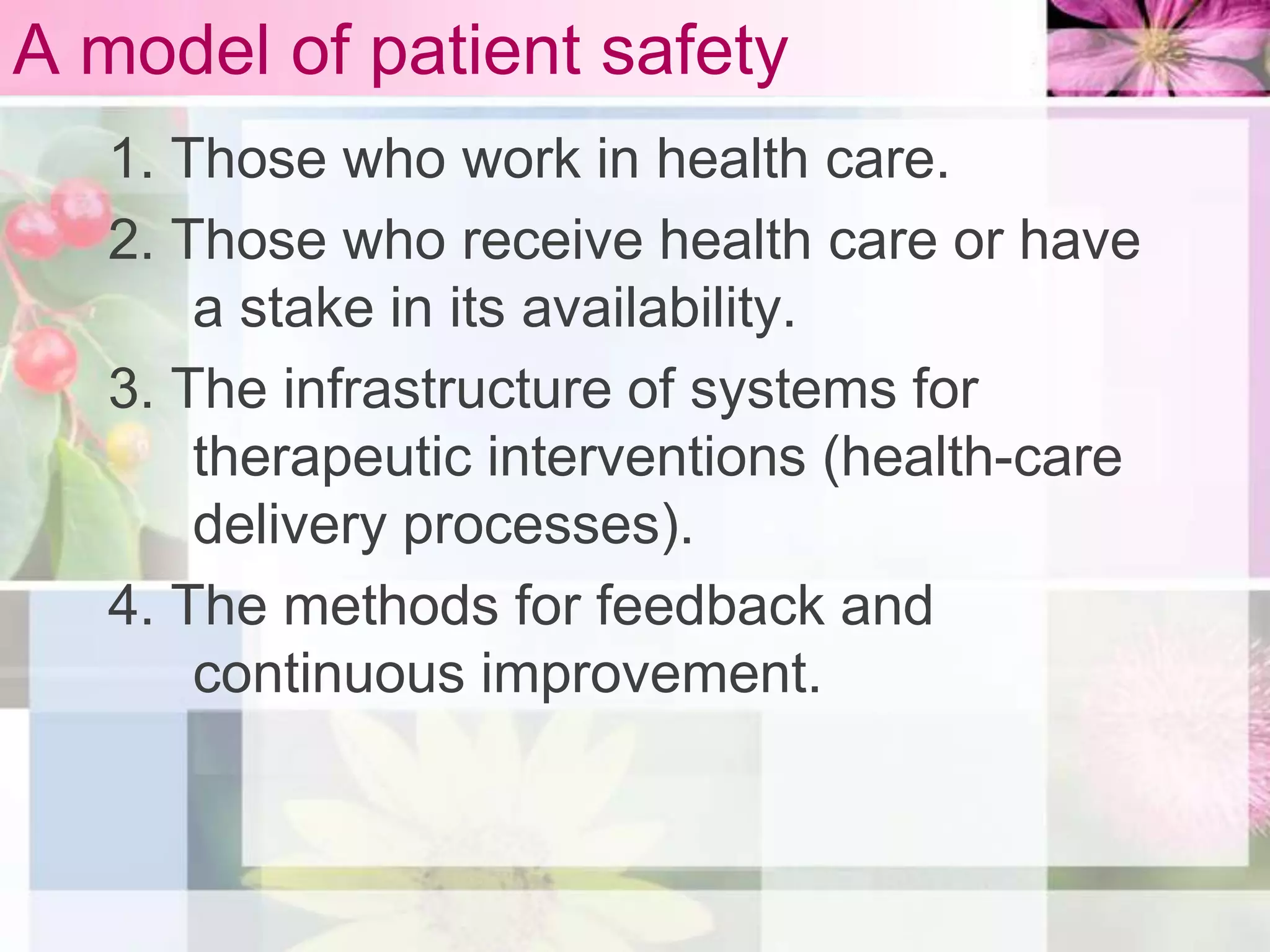 A model of patient safety

1. Those who work in health care.
2. Those who receive health care or have a stake in its availability.
3. The infrastructure of systems for therapeutic interventions (health-care delivery processes).
4. The methods for feedback and continuous improvement.